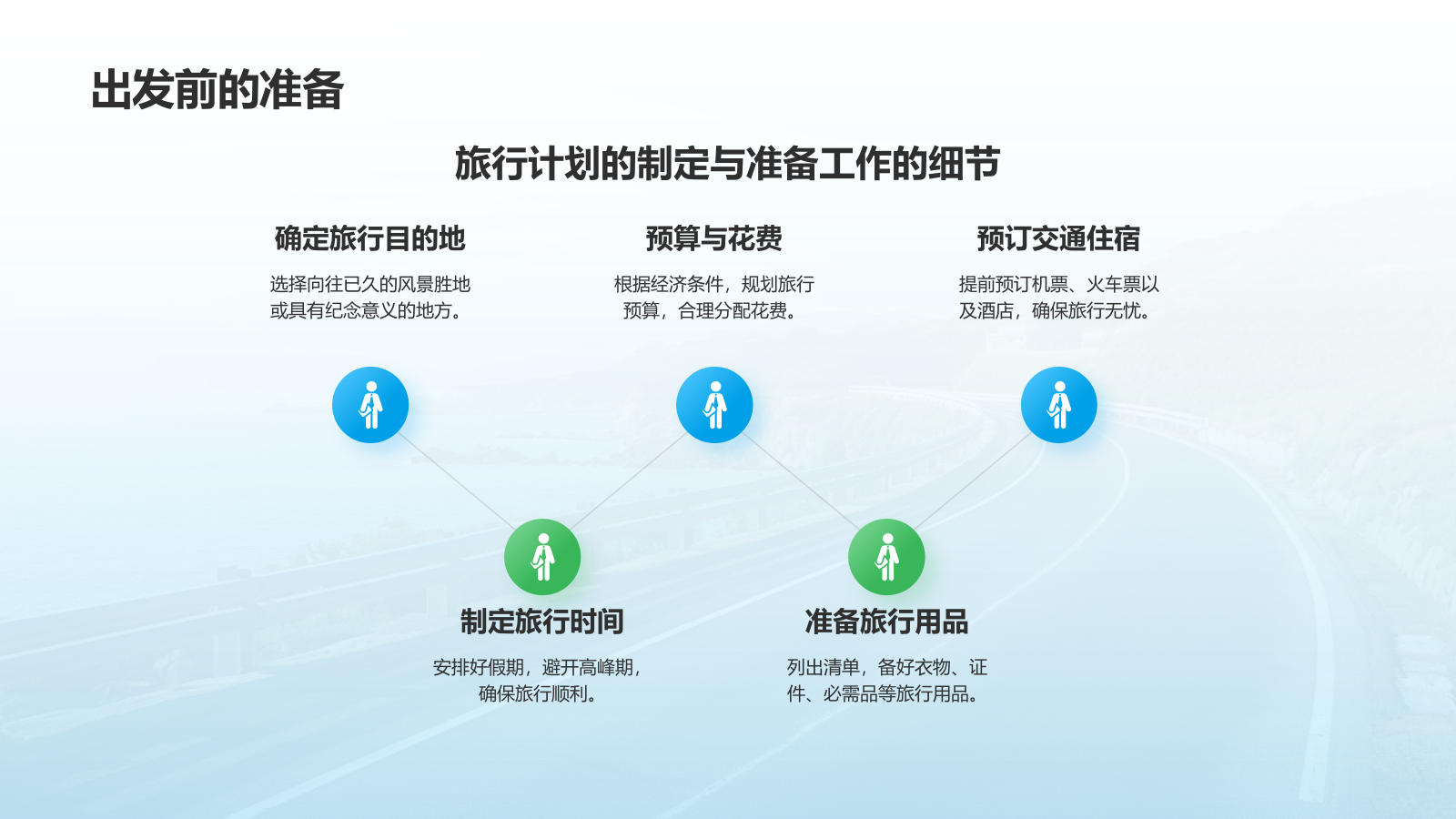 出发前的准备

旅行计划的制定与准备工作的细节

确定旅行目的地

选择向往已久的风景胜地或具有纪念意义的地方。

预算与花费

根据经济条件，规划旅行预算，合理分配花费。

预订交通住宿

提前预订机票、火车票以及酒店，确保旅行无忧。

制定旅行时间

安排好假期，避开高峰期，确保旅行顺利。

准备旅行用品

列出清单，备好衣物、证件、必需品等旅行用品。